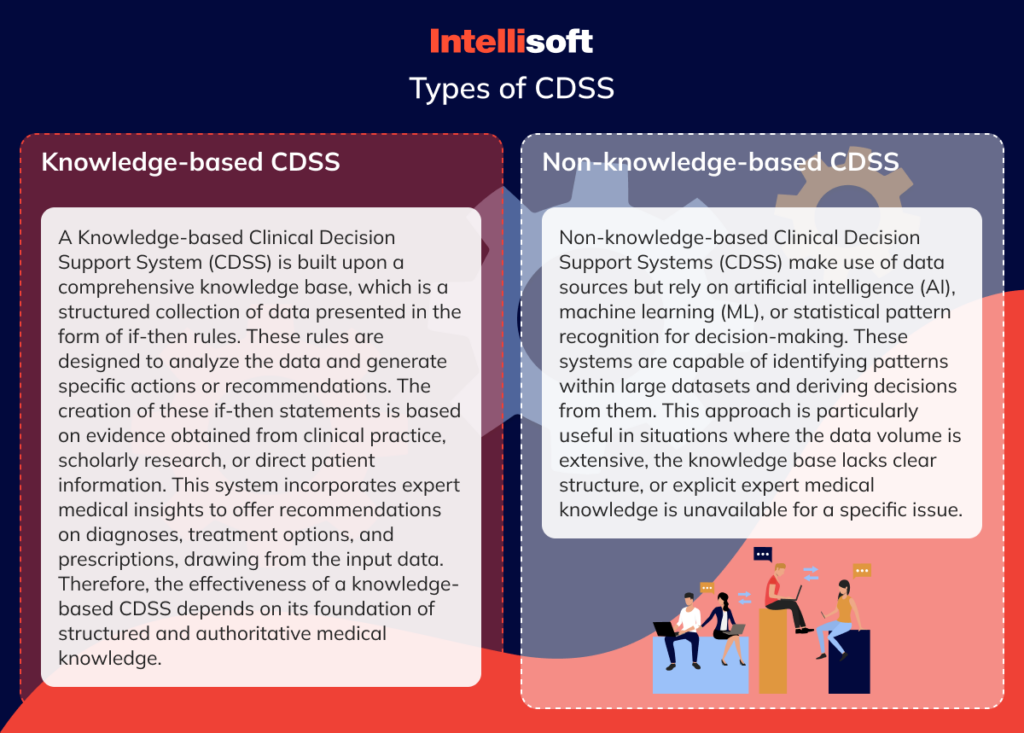 Intellisoft

Types of CDSS

Knowledge-based CDSS

A Knowledge-based Clinical Decision Support System (CDSS) is built upon a comprehensive knowledge base, which is a structured collection of data presented in the form of if-then rules. These rules are designed to analyze the data and generate specific actions or recommendations. The creation of these if-then statements is based on evidence obtained from clinical practice, scholarly research, or direct patient information. This system incorporates expert medical insights to offer recommendations on diagnoses, treatment options, and prescriptions, drawing from the input data. Therefore, the effectiveness of a knowledge-based CDSS depends on its foundation of structured and authoritative medical knowledge.

Non-knowledge-based CDSS

Non-knowledge-based Clinical Decision Support Systems (CDSS) make use of data sources but rely on artificial intelligence (AI), machine learning (ML), or statistical pattern recognition for decision-making. These systems are capable of identifying patterns within large datasets and deriving decisions from them. This approach is particularly useful in situations where the data volume is extensive, the knowledge base lacks clear structure, or explicit expert medical knowledge is unavailable for a specific issue.